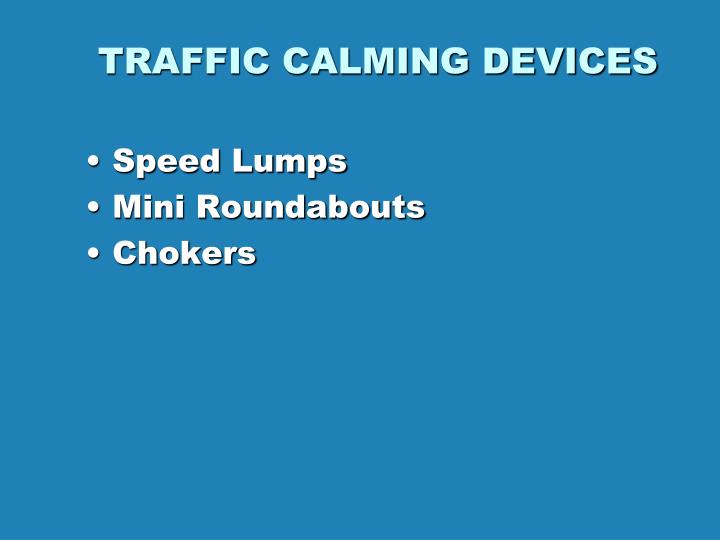 TRAFFIC CALMING DEVICES

• Speed Lumps
• Mini Roundabouts
• Chokers